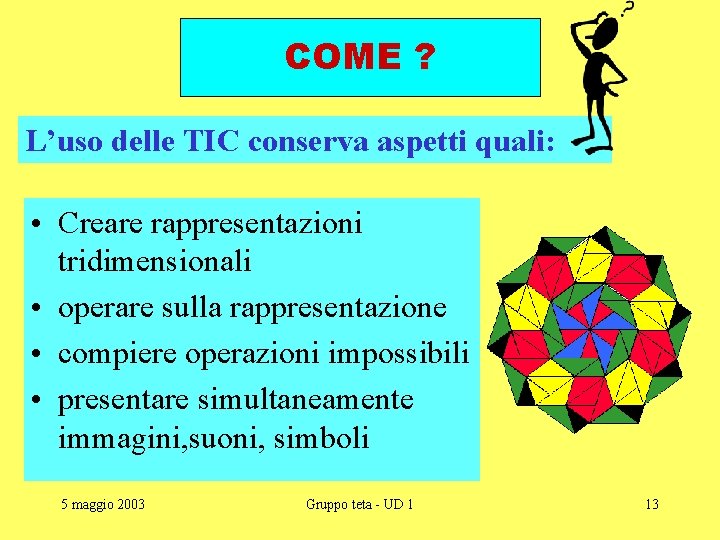 COME ?

L’uso delle TIC conserva aspetti quali:

• Creare rappresentazioni tridimensionali
• operare sulla rappresentazione
• compiere operazioni impossibili
• presentare simultaneamente immagini,suoni, simboli

5 maggio 2003

Gruppo teta - UD 1

13